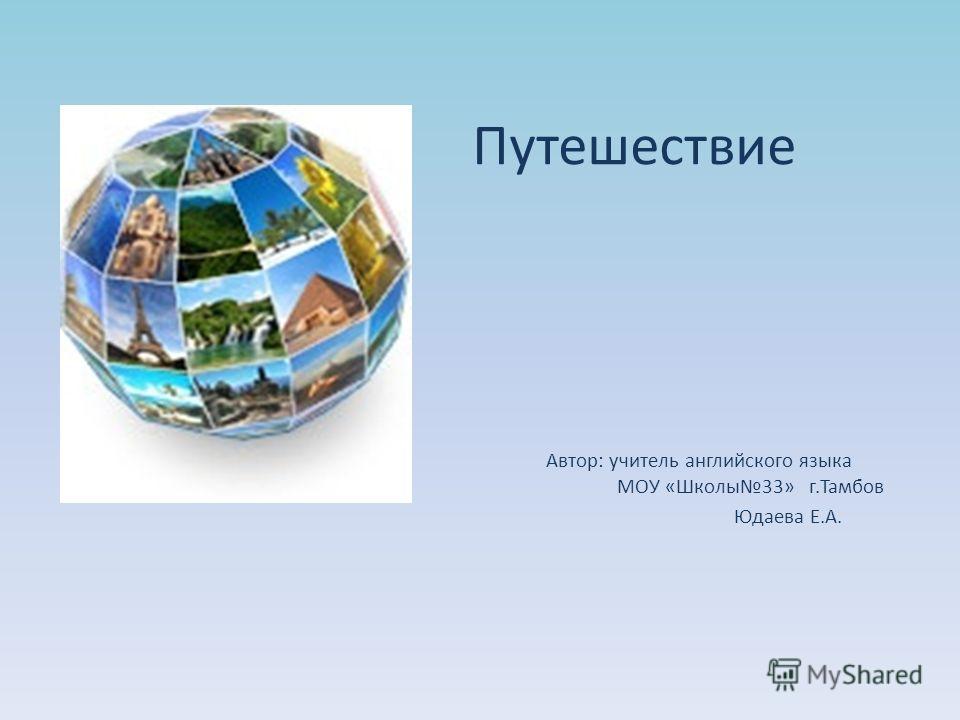 Путешествие

Автор: учитель английского языка МОУ «Школы№33» г.Тамбов Юдаева Е.А.

MyShared